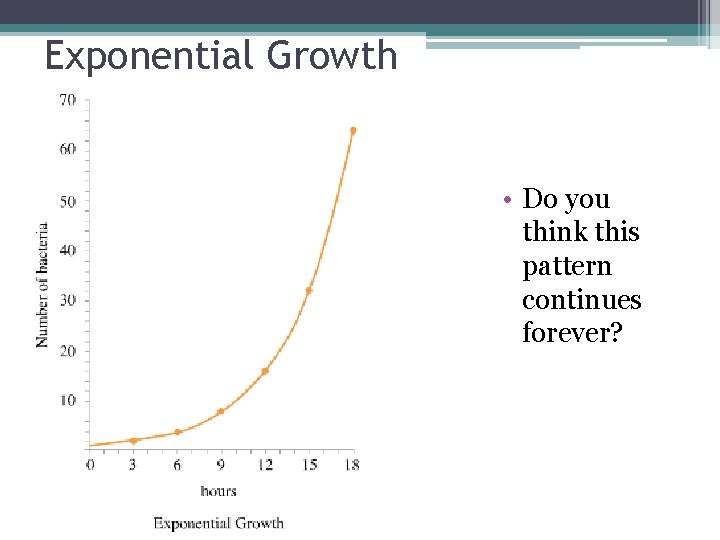 Exponential Growth

70
60
50
40
30
20
10
Number of bacteria
0 3 6 9 12 15 18
hours
Exponential Growth

• Do you think this pattern continues forever?